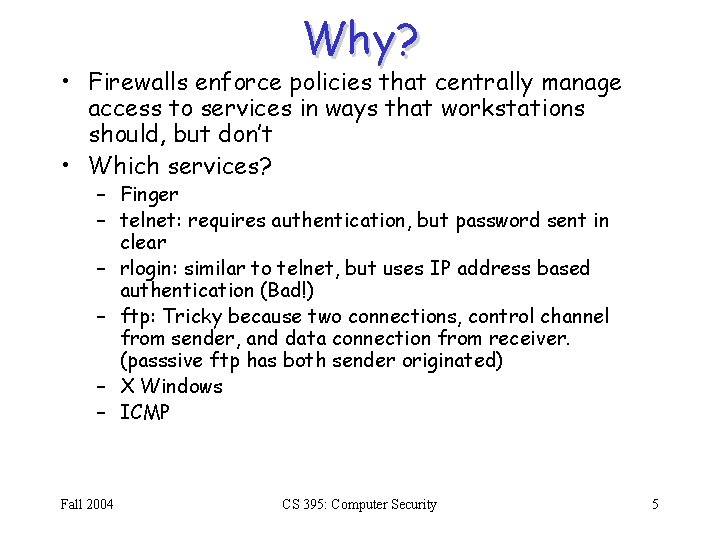 Why?

• Firewalls enforce policies that centrally manage access to services in ways that workstations should, but don't

• Which services?
  – Finger
  – telnet: requires authentication, but password sent in clear
  – rlogin: similar to telnet, but uses IP address based authentication (Bad!)
  – ftp: Tricky because two connections, control channel from sender, and data connection from receiver. (passsive ftp has both sender originated)
  – X Windows
  – ICMP

Fall 2004

CS 395: Computer Security

5